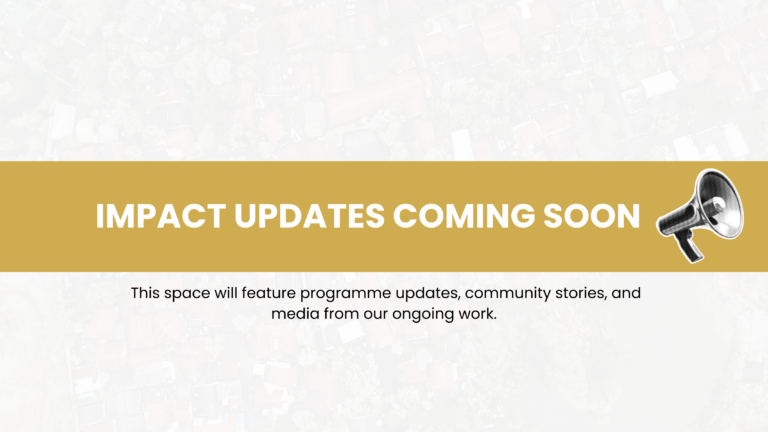 IMPACT UPDATES COMING SOON

This space will feature programme updates, community stories, and media from our ongoing work.